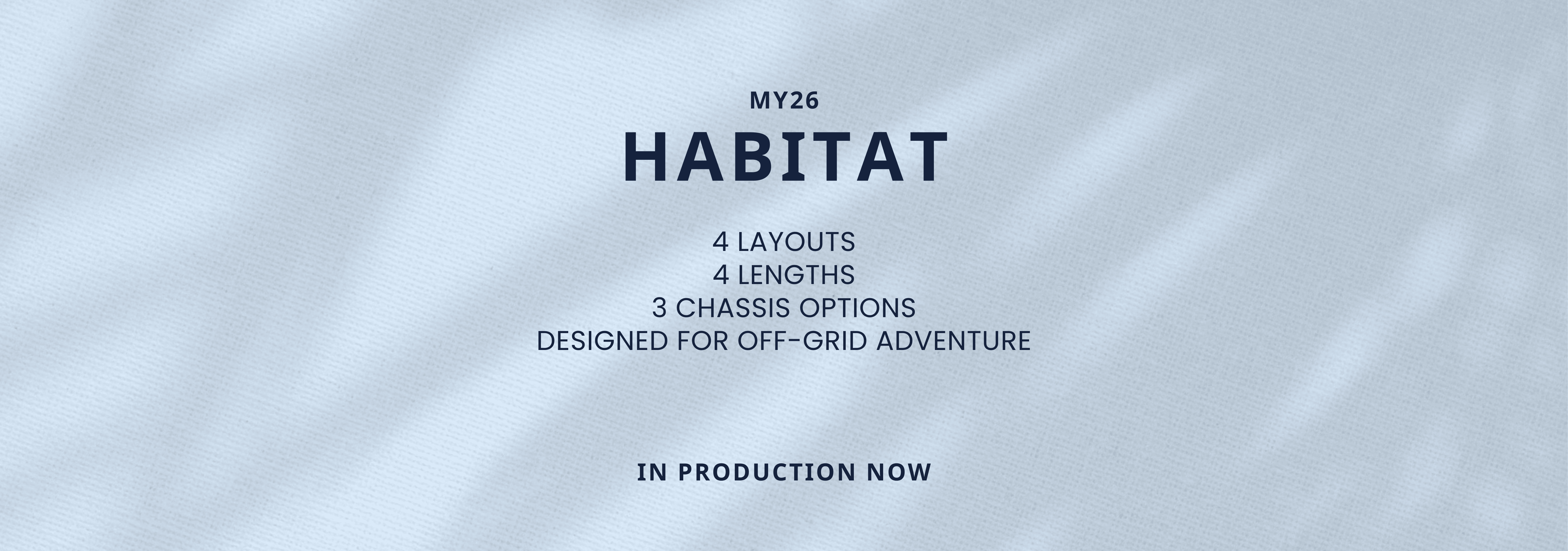 MY26

HABITAT

4 LAYOUTS
4 LENGTHS
3 CHASSIS OPTIONS
DESIGNED FOR OFF-GRID ADVENTURE

IN PRODUCTION NOW